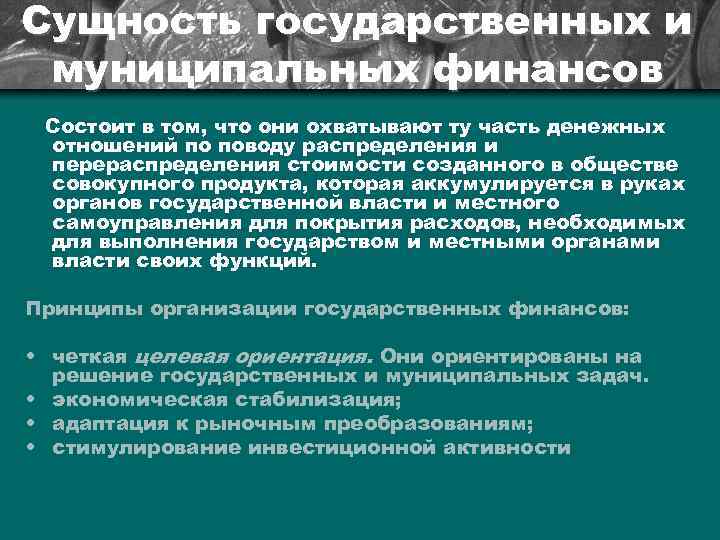 Сущность государственных и муниципальных финансов

Состоит в том, что они охватывают ту часть денежных отношений по поводу распределения и перераспределения стоимости созданного в обществе совокупного продукта, которая аккумулируется в руках органов государственной власти и местного самоуправления для покрытия расходов, необходимых для выполнения государством и местными органами власти своих функций.

Принципы организации государственных финансов:

• четкая целевая ориентация. Они ориентированы на решение государственных и муниципальных задач.
• экономическая стабилизация;
• адаптация к рыночным преобразованиям;
• стимулирование инвестиционной активности